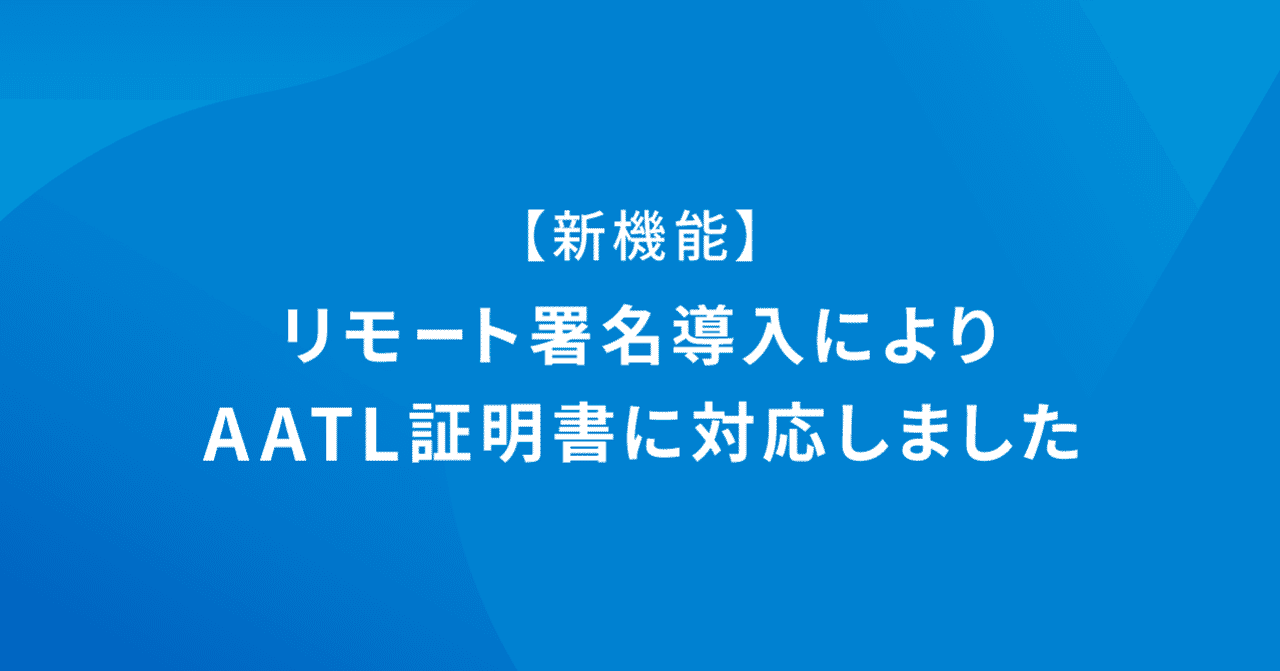 【新機能】
リモート署名導入により
AATL証明書に対応しました